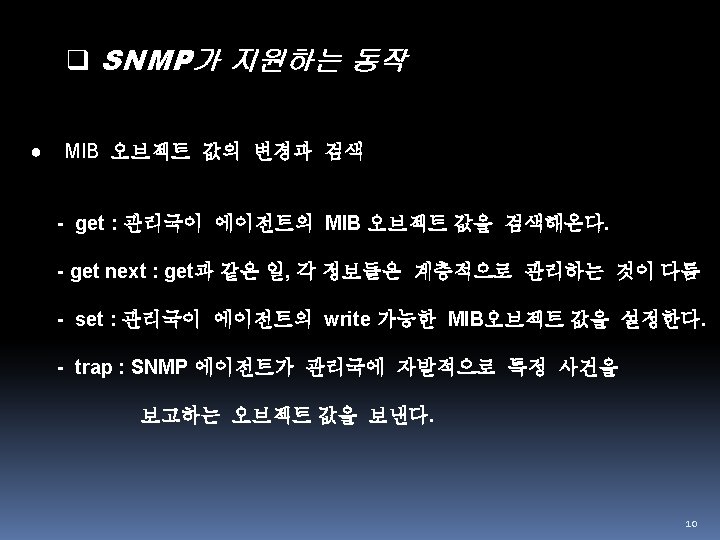 ❑ SNMP가 지원하는 동작

● MIB 오브젝트 값의 변경과 검색

- get : 관리국이 에이전트의 MIB 오브젝트 값을 검색해온다.

- get next : get과 같은 일, 각 정보들은 계층적으로 관리하는 것이 다름

- set : 관리국이 에이전트의 write 가능한 MIB오브젝트 값을 설정한다.

- trap : SNMP 에이전트가 관리국에 자발적으로 특정 사건을 보고하는 오브젝트 값을 보낸다.

10